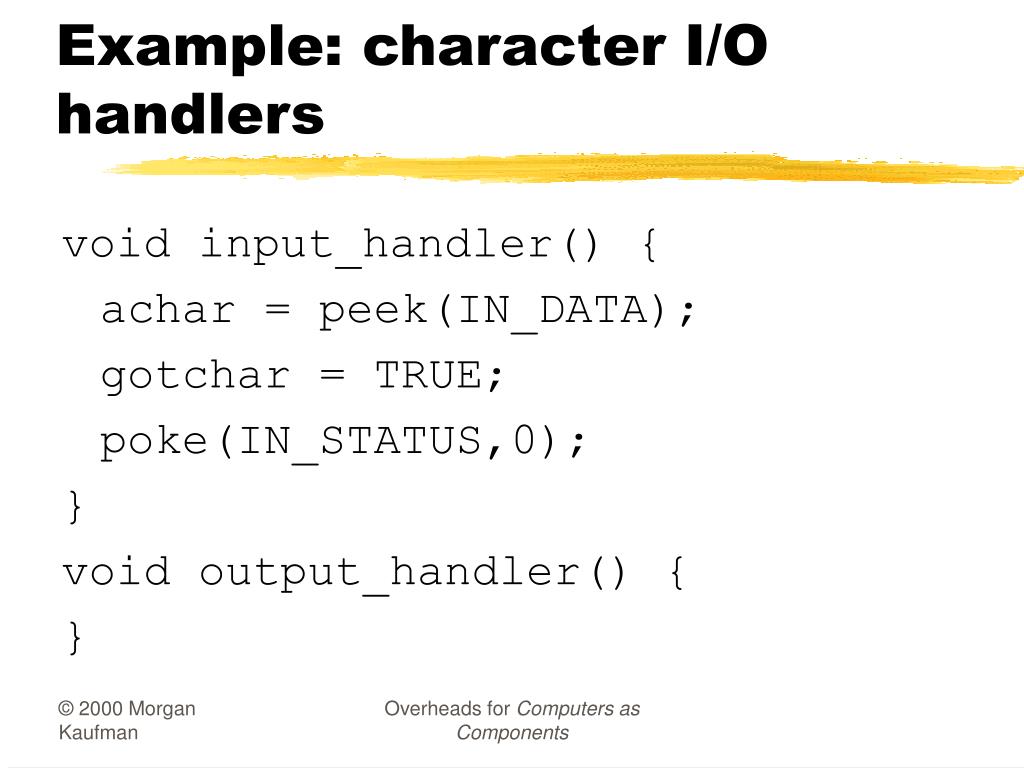 Example: character I/O handlers

void input_handler() {
 achar = peek(IN_DATA);
 gotchar = TRUE;
 poke(IN_STATUS,0);
}
void output_handler() {
}

© 2000 Morgan Kaufman

Overheads for Computers as Components